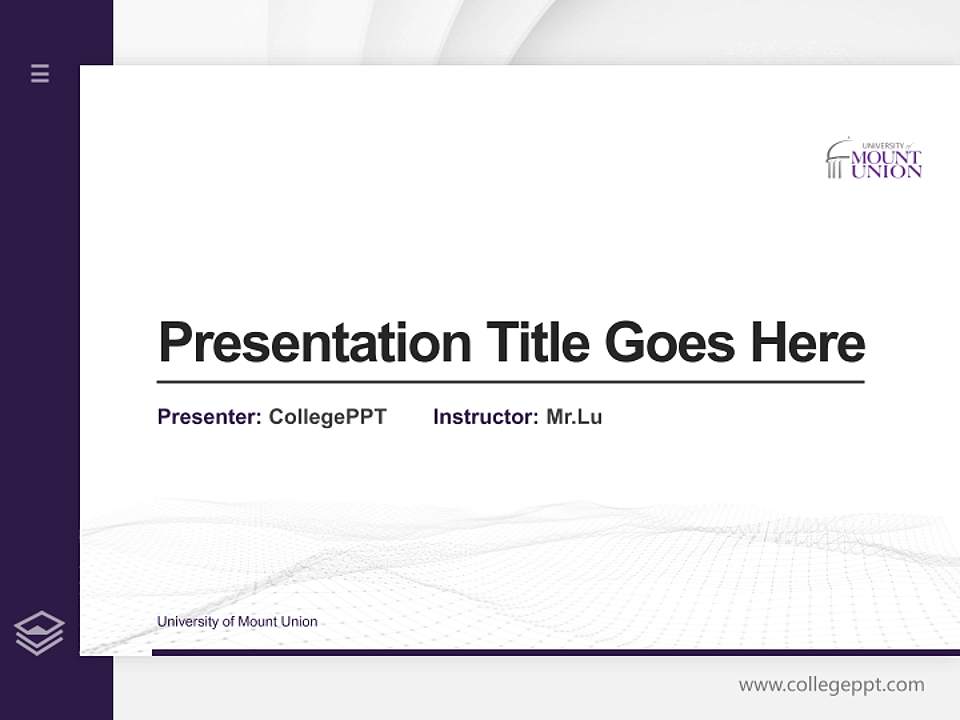 UNIVERSITY of
MOUNT
UNION

Presentation Title Goes Here

Presenter: CollegePPT Instructor: Mr.Lu

University of Mount Union

www.collegeppt.com